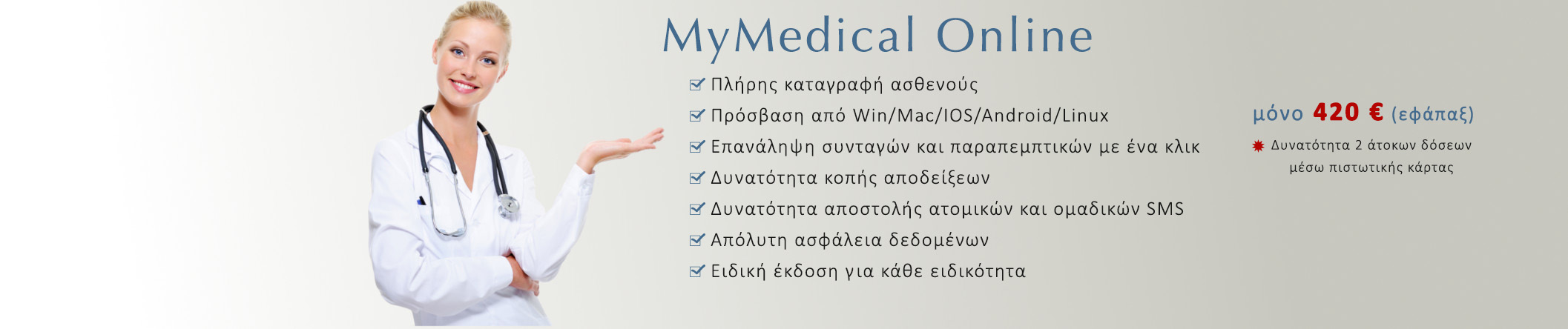 MyMedical Online

Πλήρης καταγραφή ασθενούς
Πρόσβαση από Win/Mac/IOS/Android/Linux
Επανάληψη συνταγών και παραπεμπτικών με ένα κλικ
Δυνατότητα κοπής αποδείξεων
Δυνατότητα αποστολής ατομικών και ομαδικών SMS
Απόλυτη ασφάλεια δεδομένων
Ειδική έκδοση για κάθε ειδικότητα

μόνο 420 € (εφάπαξ)

Δυνατότητα 2 άτοκων δόσεων μέσω πιστωτικής κάρτας